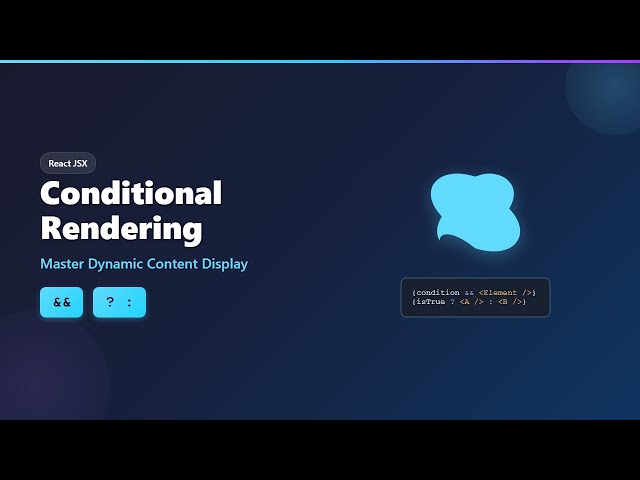 React JSX

Conditional Rendering

Master Dynamic Content Display

&&

? :

{condition && <Element />}
{isTrue ? <A /> : <B />}